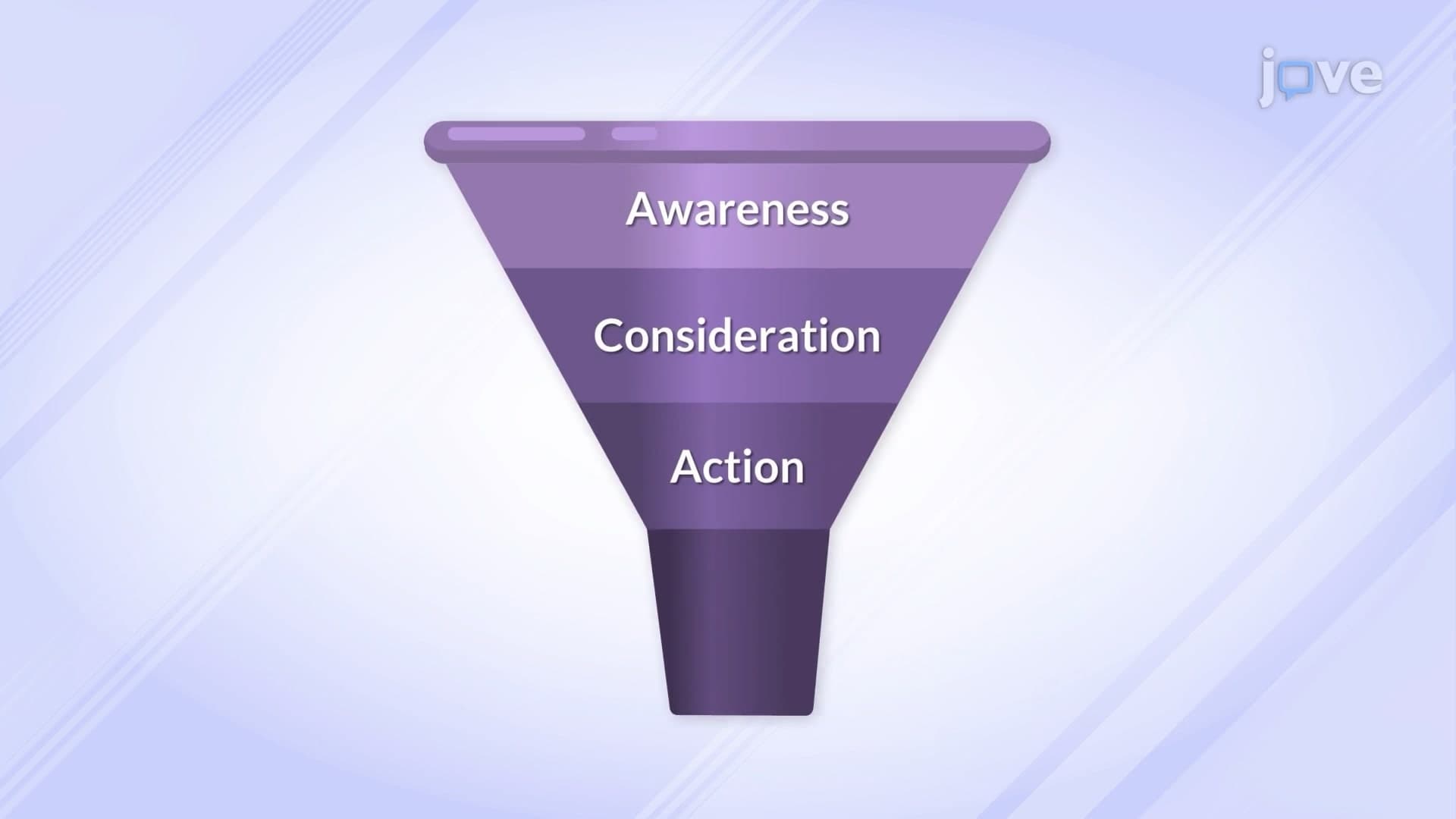 jove

Awareness

Consideration

Action